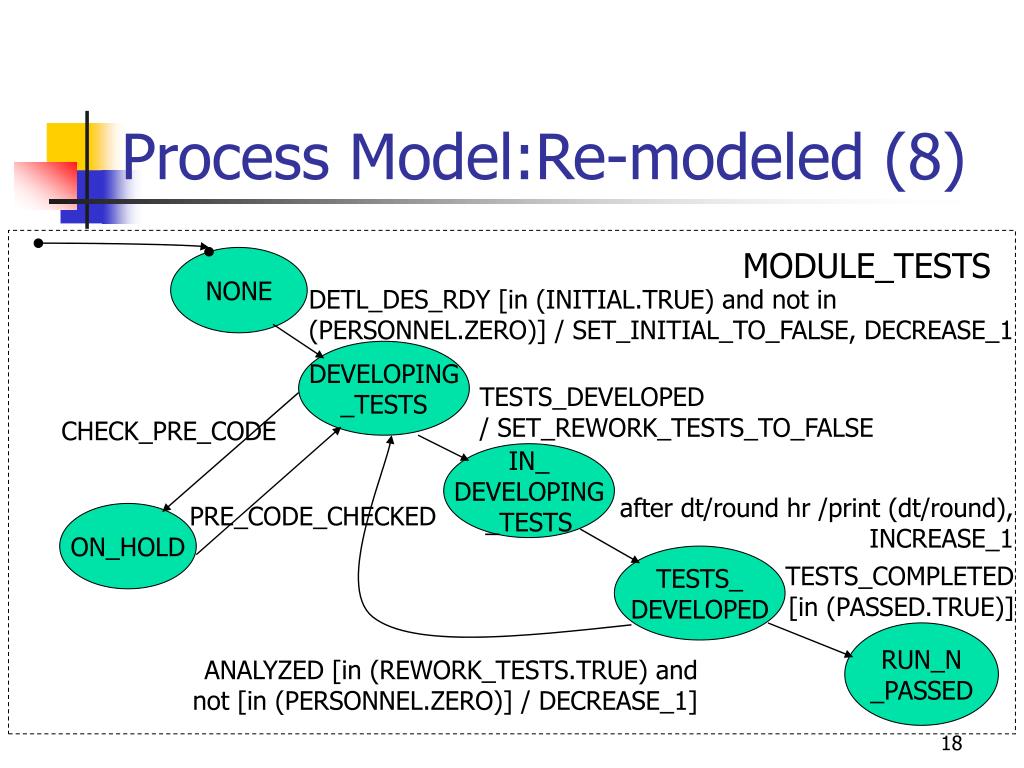 Process Model:Re-modeled (8)

MODULE_TESTS

NONE

DETL_DES_RDY [in (INITIAL.TRUE) and not in (PERSONNEL.ZERO)] / SET_INITIAL_TO_FALSE, DECREASE_1

DEVELOPING _TESTS

TESTS_DEVELOPED / SET_REWORK_TESTS_TO_FALSE

CHECK_PRE_CODE

IN_ DEVELOPING _TESTS

after dt/round hr /print (dt/round), INCREASE_1

PRE_CODE_CHECKED

ON_HOLD

TESTS_ DEVELOPED

TESTS_COMPLETED [in (PASSED.TRUE)]

ANALYZED [in (REWORK_TESTS.TRUE) and not [in (PERSONNEL.ZERO)] / DECREASE_1]

RUN_N _PASSED

18